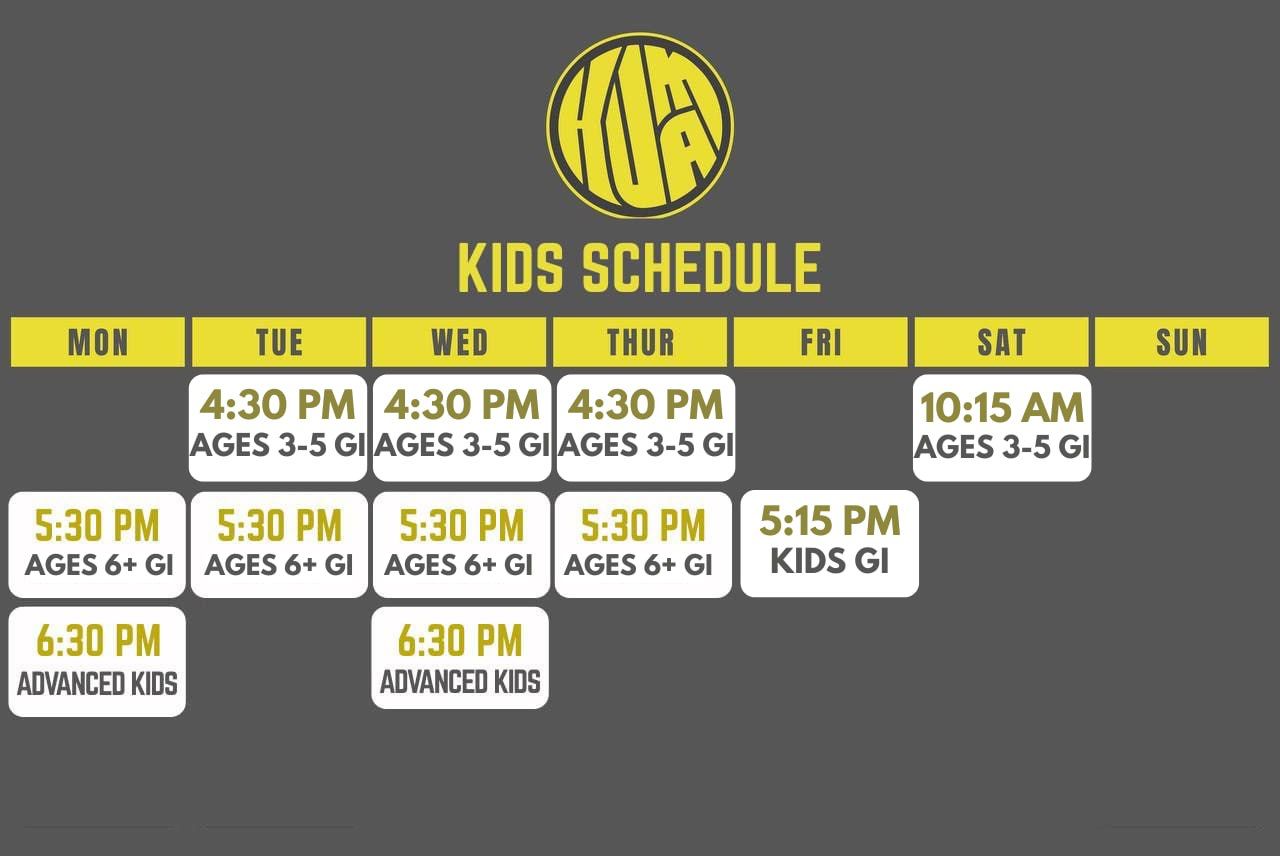 HUMA

KIDS SCHEDULE

| MON | TUE | WED | THUR | FRI | SAT | SUN |
|---|---|---|---|---|---|---|
| | 4:30 PM AGES 3-5 GI | 4:30 PM AGES 3-5 GI | 4:30 PM AGES 3-5 GI | | 10:15 AM AGES 3-5 GI | |
| 5:30 PM AGES 6+ GI | 5:30 PM AGES 6+ GI | 5:30 PM AGES 6+ GI | 5:30 PM AGES 6+ GI | 5:15 PM KIDS GI | | |
| 6:30 PM ADVANCED KIDS | | 6:30 PM ADVANCED KIDS | | | | |